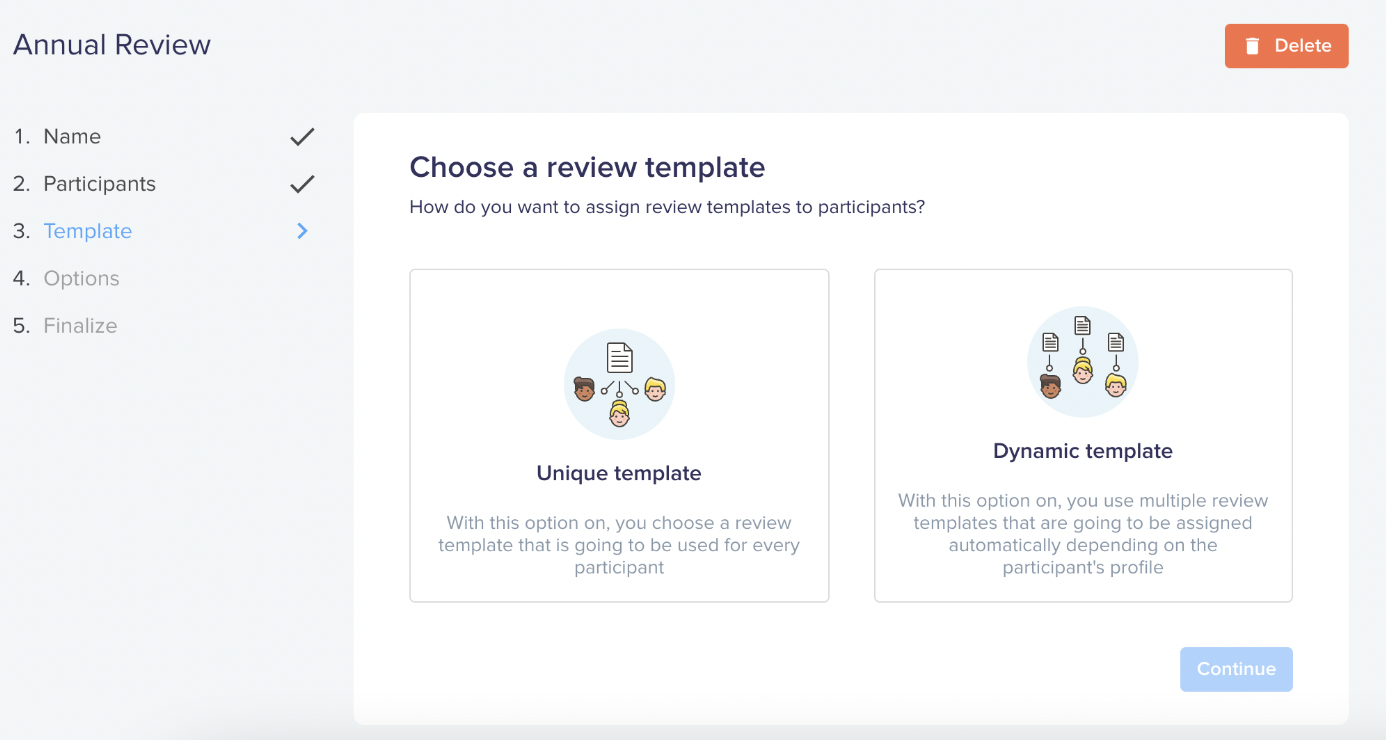 Annual Review

Delete

1. Name
2. Participants
3. Template
4. Options
5. Finalize

Choose a review template

How do you want to assign review templates to participants?

Unique template

With this option on, you choose a review template that is going to be used for every participant

Dynamic template

With this option on, you use multiple review templates that are going to be assigned automatically depending on the participant's profile

Continue